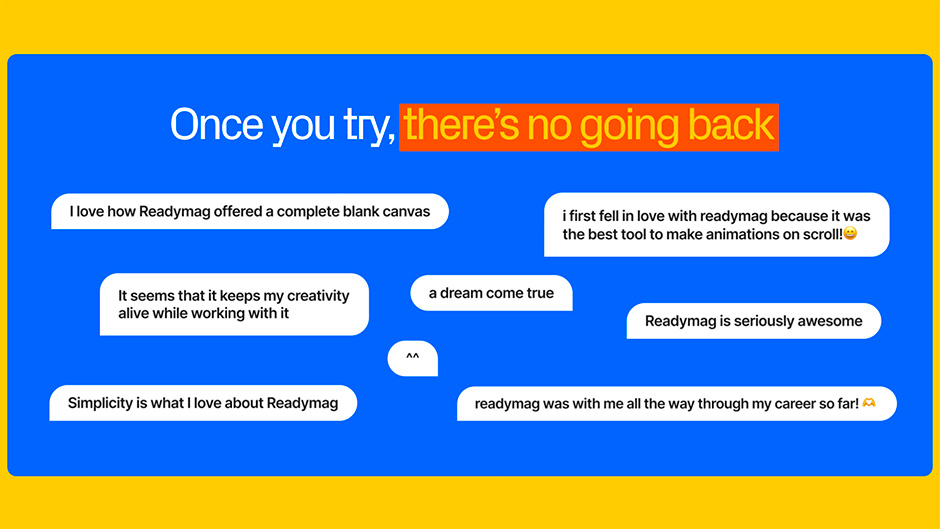 Once you try, there's no going back

I love how Readymag offered a complete blank canvas

i first fell in love with readymag because it was the best tool to make animations on scroll!😀

It seems that it keeps my creativity alive while working with it

a dream come true

Readymag is seriously awesome

^^

Simplicity is what I love about Readymag

readymag was with me all the way through my career so far! 🫶